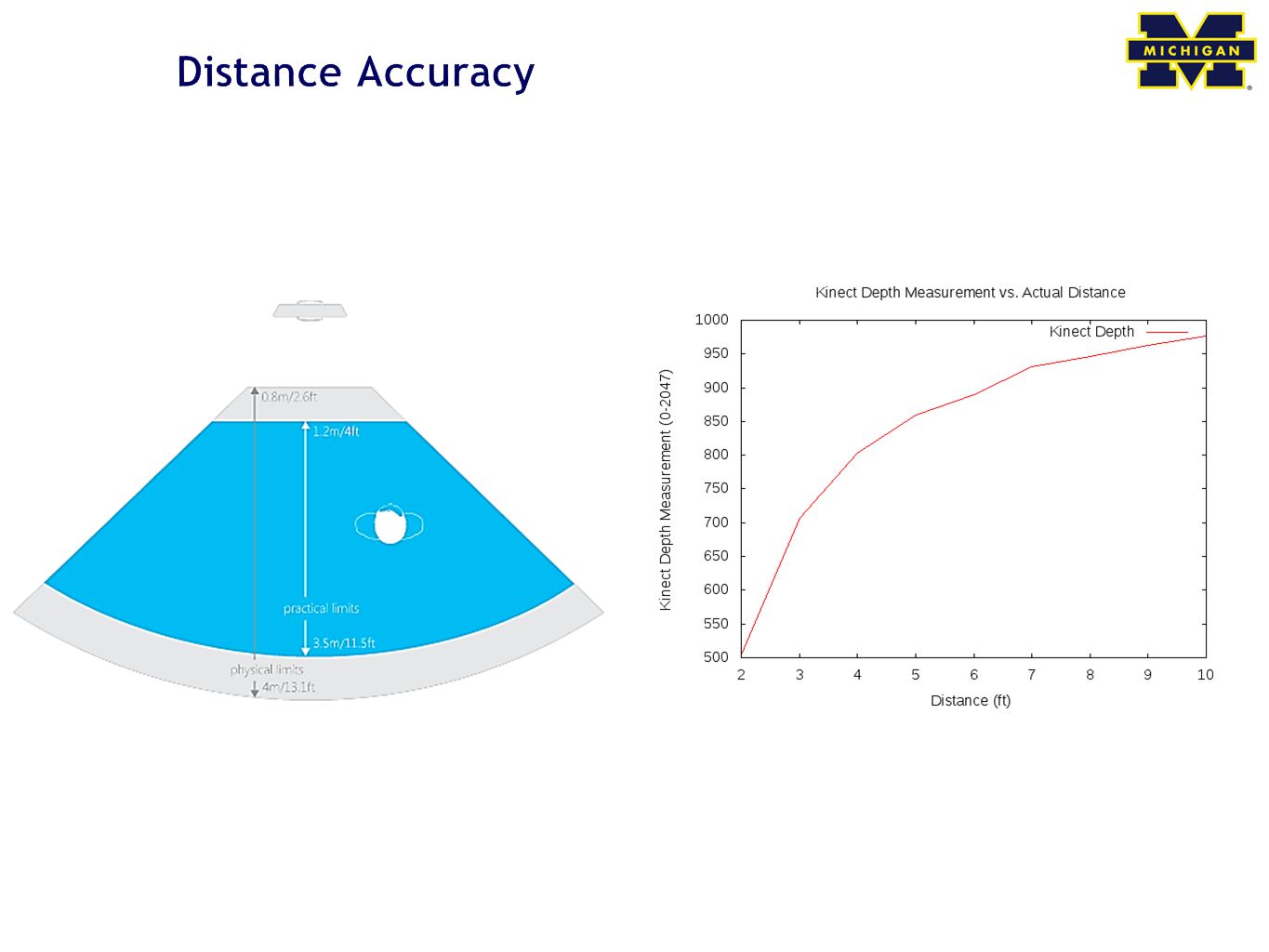 Distance Accuracy

MICHIGAN

0.8m/2.6ft
1.2m/4ft
practical limits
3.5m/11.5ft
physical limits
4m/13.1ft

Kinect Depth Measurement vs. Actual Distance

Kinect Depth

Kinect Depth Measurement (0-2047)

1000
950
900
850
800
750
700
650
600
550
500

2 3 4 5 6 7 8 9 10

Distance (ft)